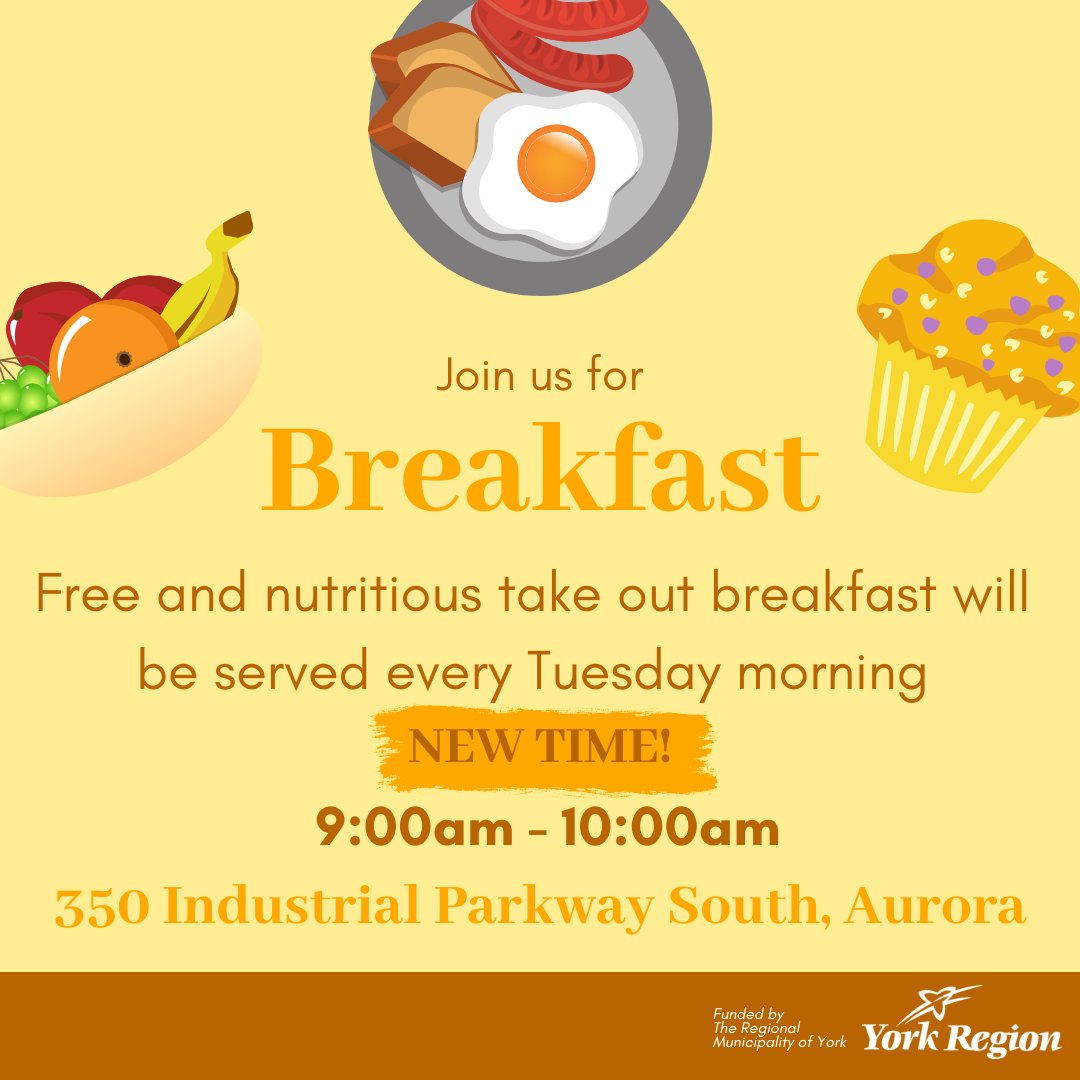 Join us for
Breakfast

Free and nutritious take out breakfast will be served every Tuesday morning

NEW TIME!

9:00am - 10:00am

350 Industrial Parkway South, Aurora

Funded by The Regional Municipality of York

York Region